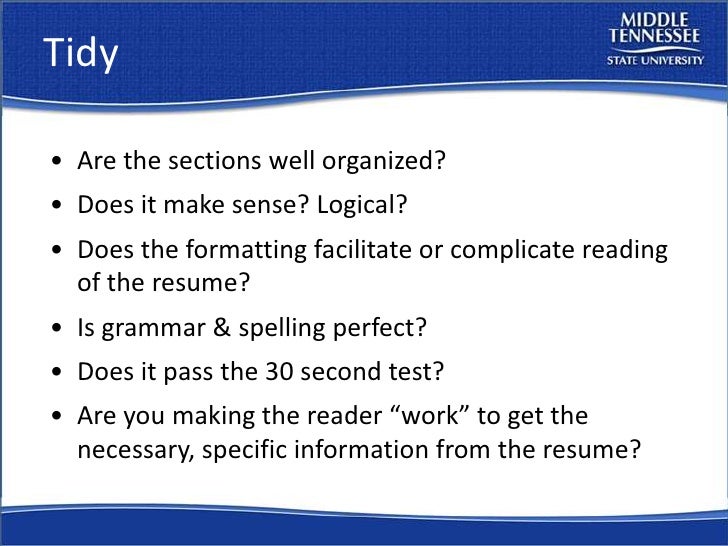 Tidy

MIDDLE TENNESSEE STATE UNIVERSITY

• Are the sections well organized?
• Does it make sense? Logical?
• Does the formatting facilitate or complicate reading of the resume?
• Is grammar & spelling perfect?
• Does it pass the 30 second test?
• Are you making the reader “work” to get the necessary, specific information from the resume?